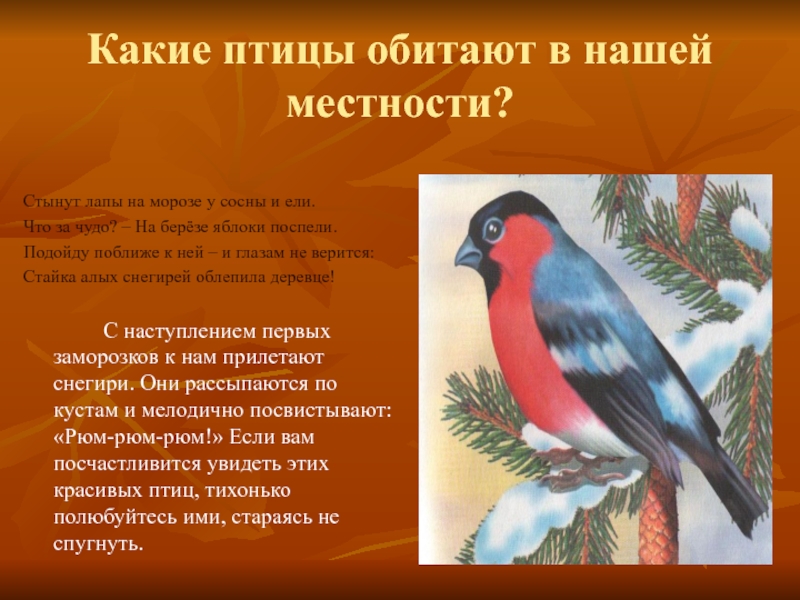 Какие птицы обитают в нашей местности?

Стынут лапы на морозе у сосны и ели.
Что за чудо? – На берёзе яблоки поспели.
Подойду поближе к ней – и глазам не верится:
Стайка алых снегирей облепила деревце!

С наступлением первых заморозков к нам прилетают снегири. Они рассыпаются по кустам и мелодично посвистывают: «Рюм-рюм-рюм!» Если вам посчастливится увидеть этих красивых птиц, тихонько полюбуйтесь ими, стараясь не спугнуть.